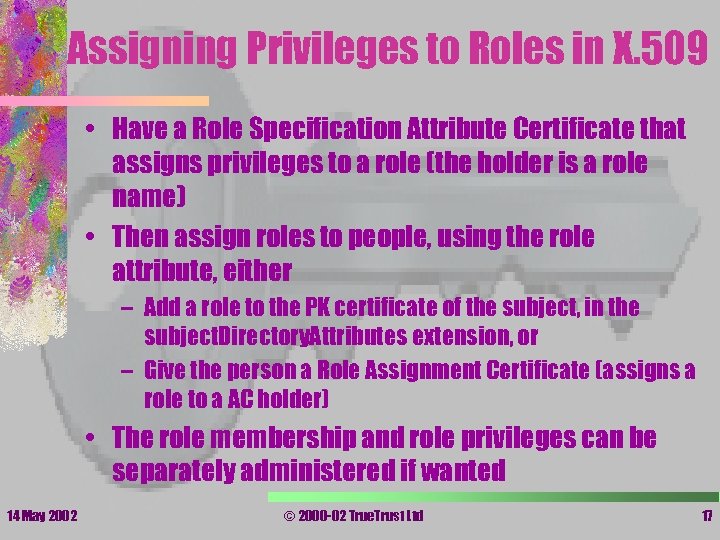 Assigning Privileges to Roles in X.509

• Have a Role Specification Attribute Certificate that assigns privileges to a role (the holder is a role name)

• Then assign roles to people, using the role attribute, either

– Add a role to the PK certificate of the subject, in the subjectDirectoryAttributes extension, or

– Give the person a Role Assignment Certificate (assigns a role to a AC holder)

• The role membership and role privileges can be separately administered if wanted

14 May 2002

© 2000-02 TrueTrust Ltd

17